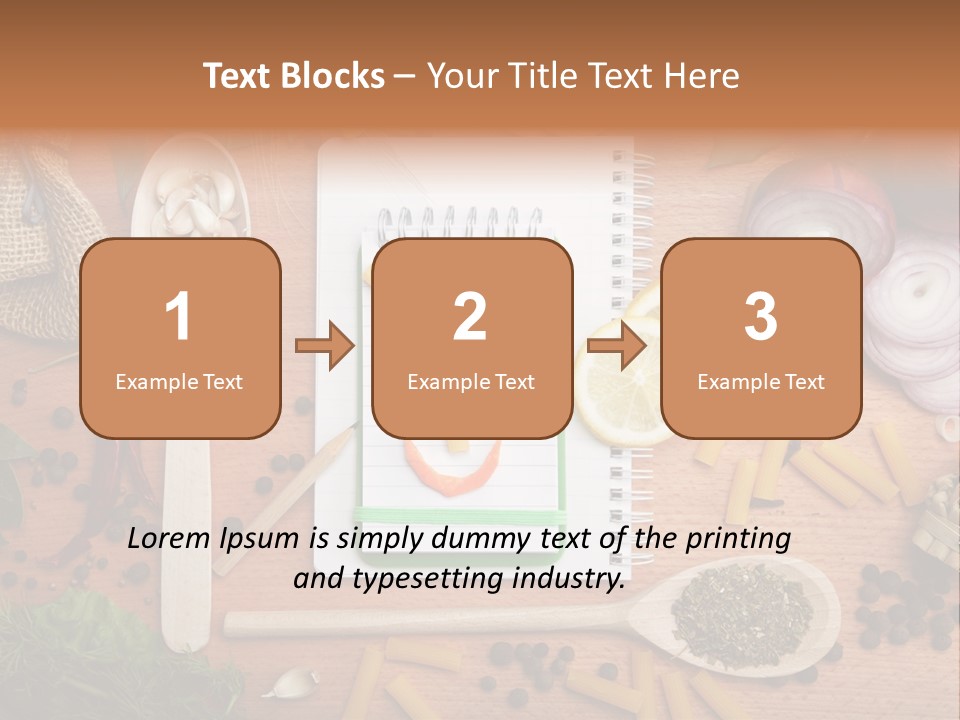 Text Blocks – Your Title Text Here

1
Example Text

2
Example Text

3
Example Text

Lorem Ipsum is simply dummy text of the printing and typesetting industry.